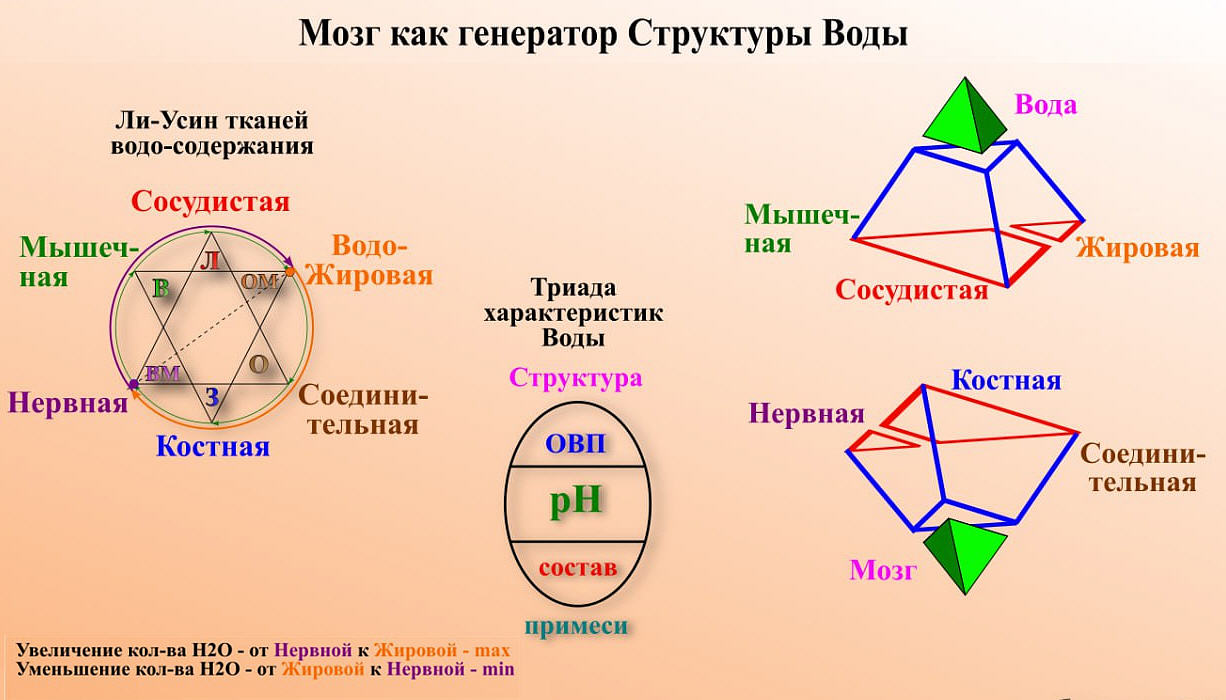 Мозг как генератор Структуры Воды

Ли-Усин тканей водо-содержания

Сосудистая

Мышечная

Водо-Жировая

Л

В

ОМ

ВМ

О

З

Нервная

Соединительная

Костная

Триада характеристик Воды

Структура

ОВП

pH

состав

примеси

Вода

Мышечная

Жировая

Сосудистая

Костная

Нервная

Соединительная

Мозг

Увеличение кол-ва H2O - от Нервной к Жировой - max
Уменьшение кол-ва H2O - от Жировой к Нервной - min